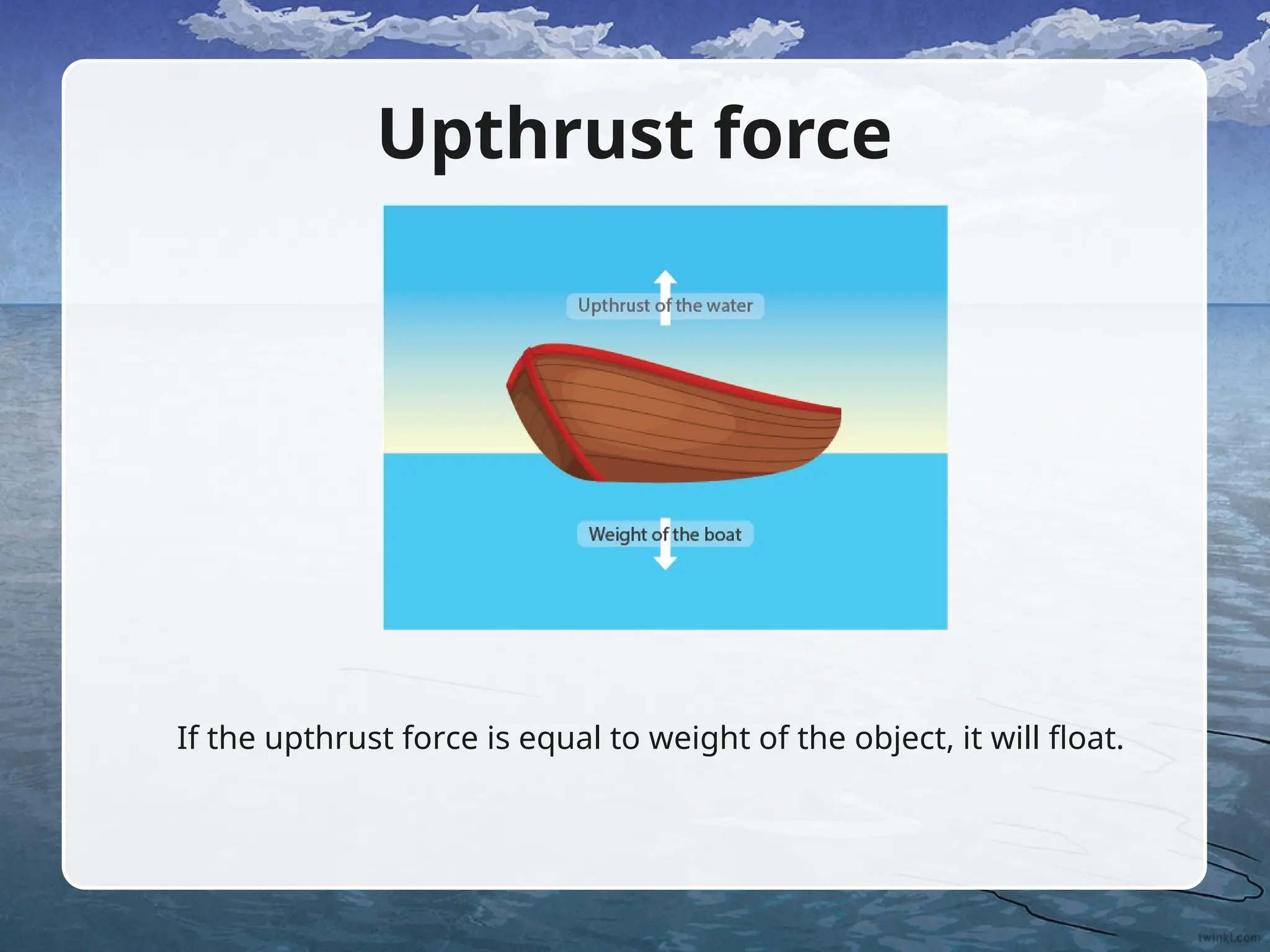 Upthrust force

Upthrust of the water

Weight of the boat

If the upthrust force is equal to weight of the object, it will float.

twinkl.com